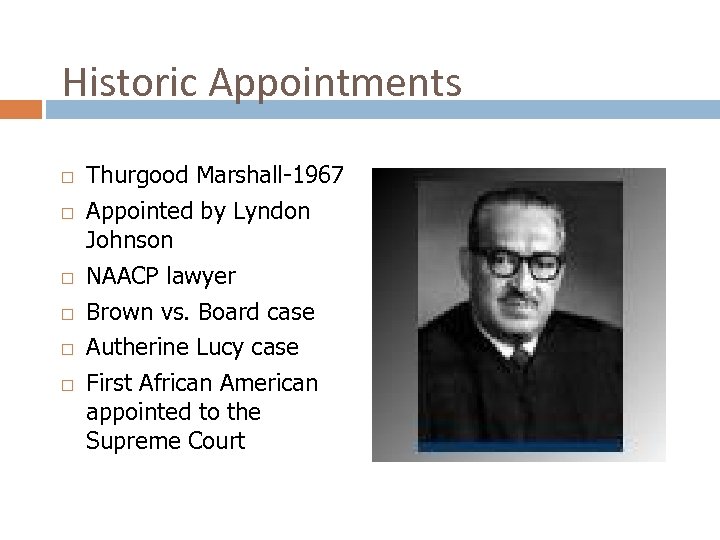 Historic Appointments

□ Thurgood Marshall-1967
□ Appointed by Lyndon Johnson
□ NAACP lawyer
□ Brown vs. Board case
□ Autherine Lucy case
□ First African American appointed to the Supreme Court